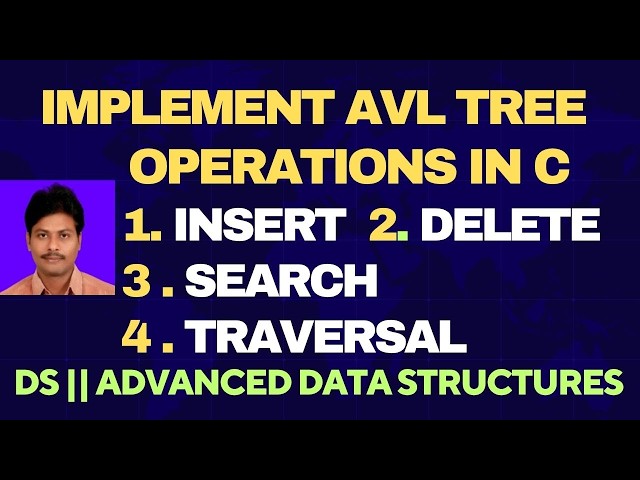 IMPLEMENT AVL TREE OPERATIONS IN C

1. INSERT 2. DELETE

3 . SEARCH

4 . TRAVERSAL

DS || ADVANCED DATA STRUCTURES